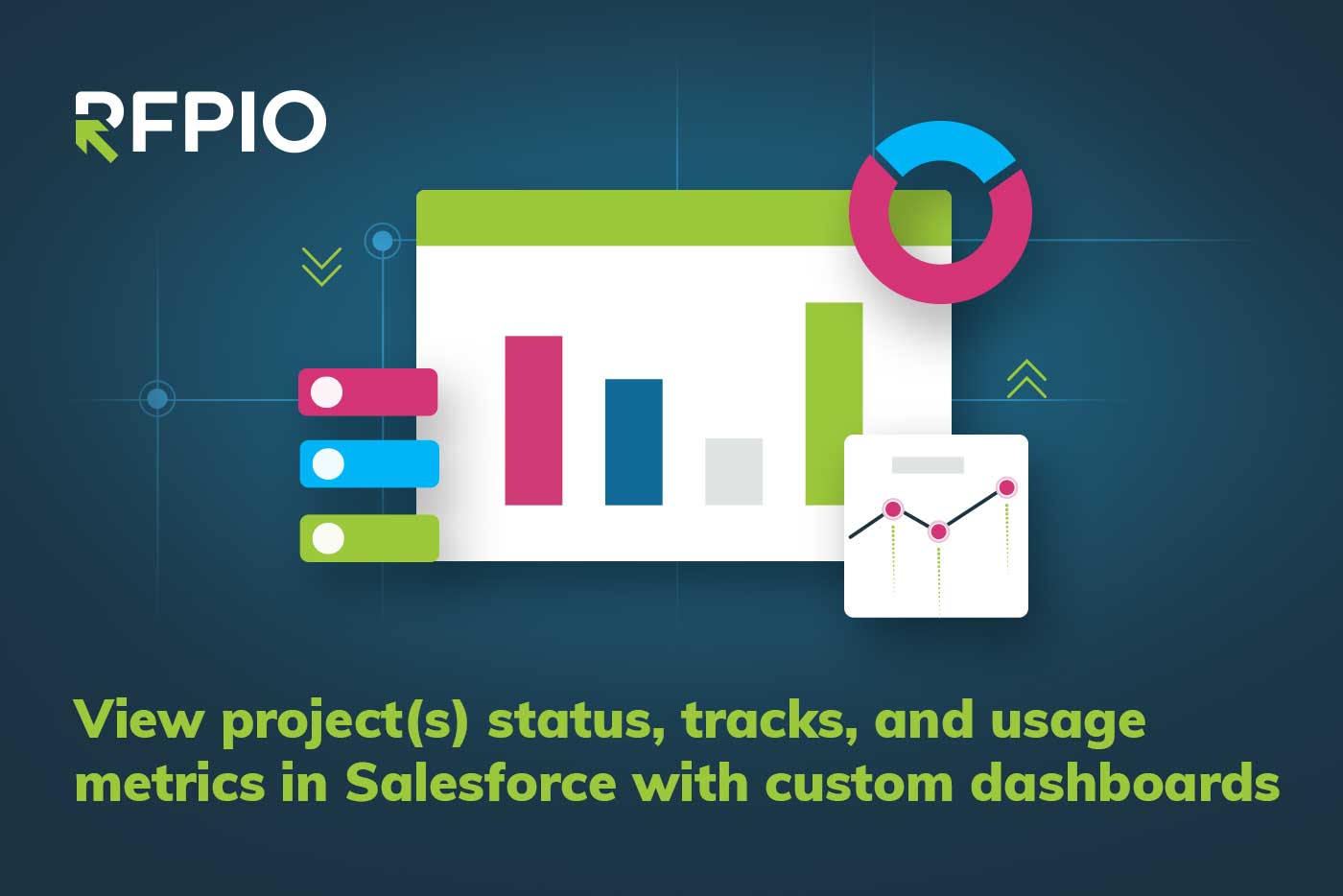 RFPIO

View project(s) status, tracks, and usage metrics in Salesforce with custom dashboards